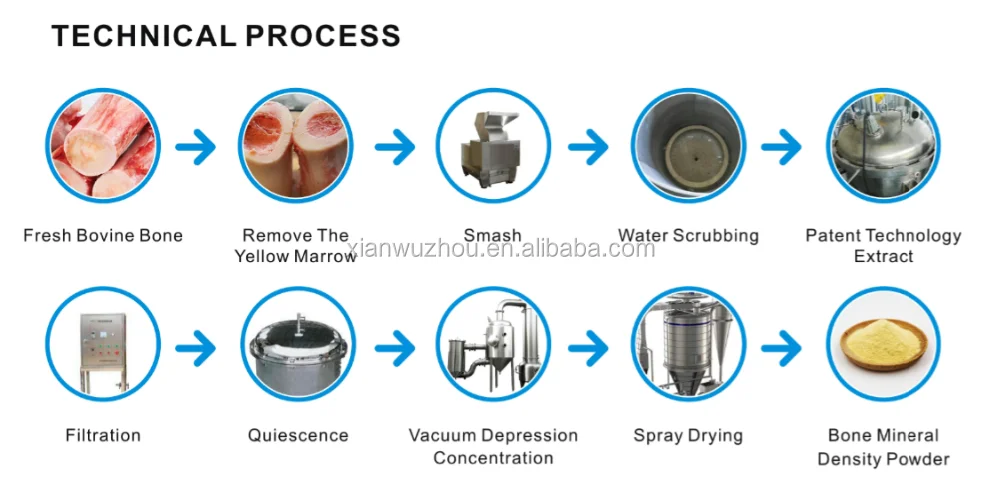 TECHNICAL PROCESS

Fresh Bovine Bone

Remove The Yellow Marrow

Smash

Water Scrubbing

Patent Technology Extract

xianwuzhou.en.alibaba.com

Filtration

Quiescence

Vacuum Depression Concentration

Spray Drying

Bone Mineral Density Powder